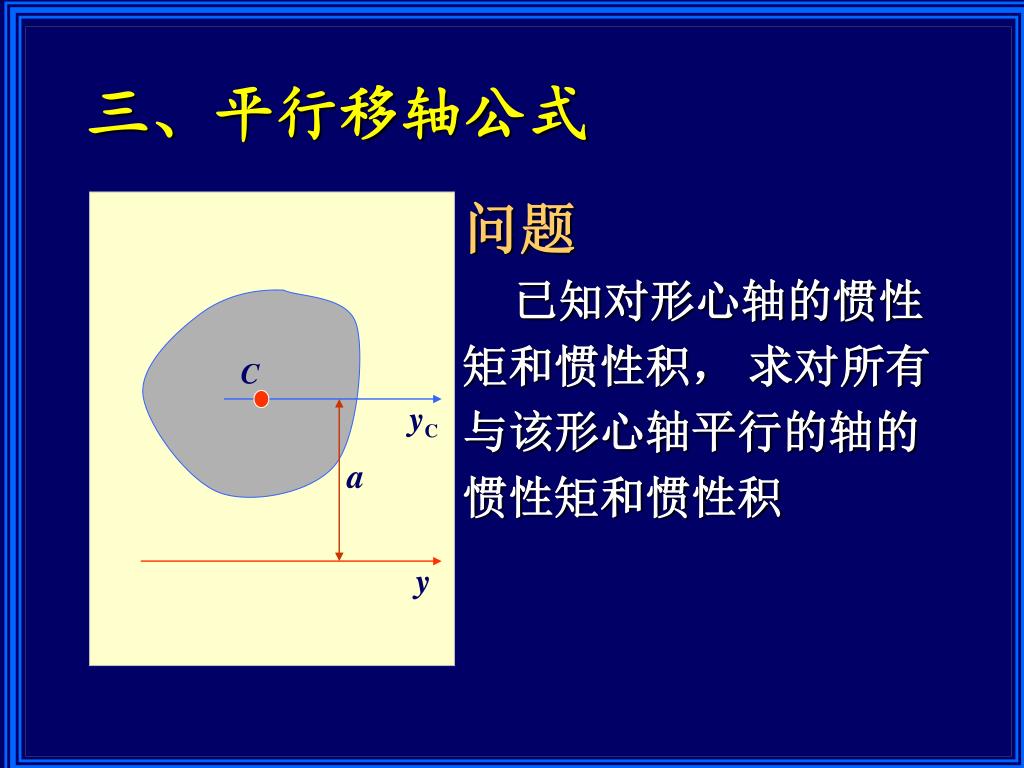 三、平行移轴公式

$C$

$y_C$

$a$

$y$

问题

已知对形心轴的惯性矩和惯性积， 求对所有与该形心轴平行的轴的惯性矩和惯性积